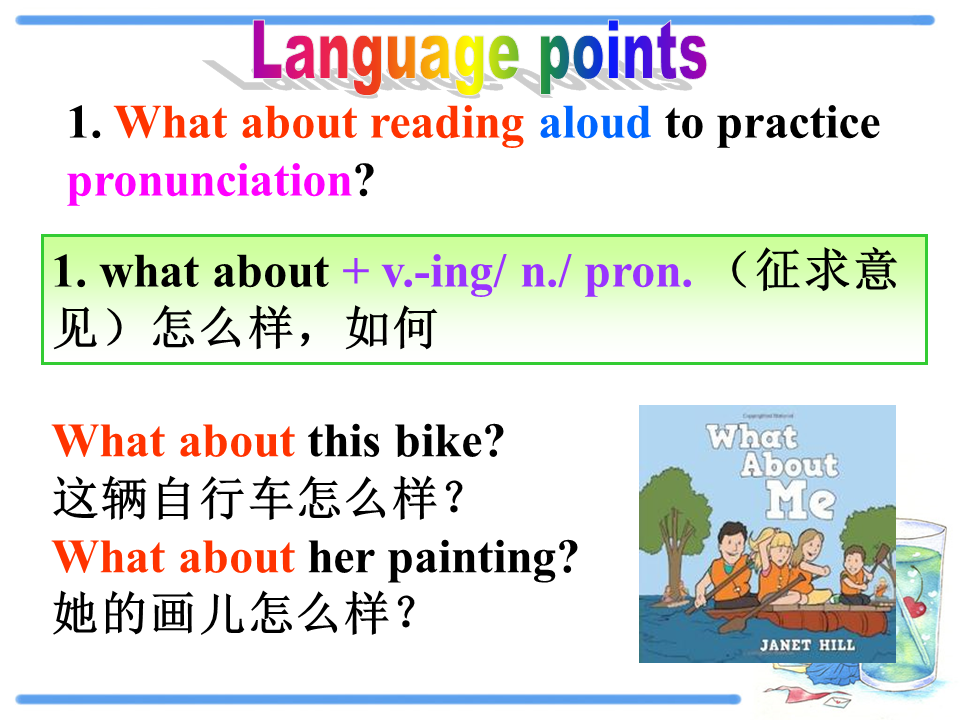 Language points

1. What about reading aloud to practice pronunciation?

1. what about + v.-ing/ n./ pron. （征求意见）怎么样，如何

What about this bike?
这辆自行车怎么样？
What about her painting?
她的画儿怎么样？

What About Me
JANET HILL